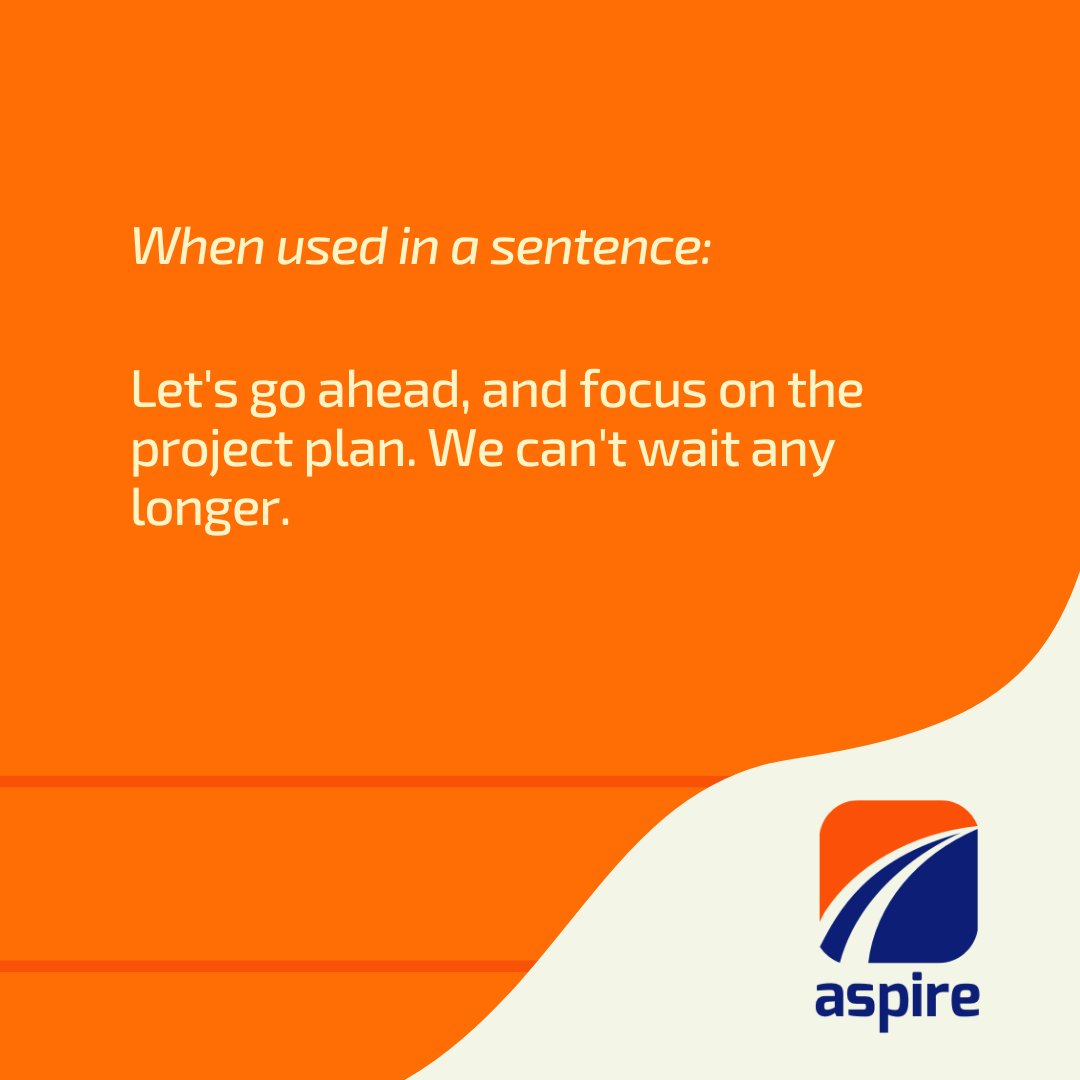 When used in a sentence:

Let's go ahead, and focus on the project plan. We can't wait any longer.

aspire